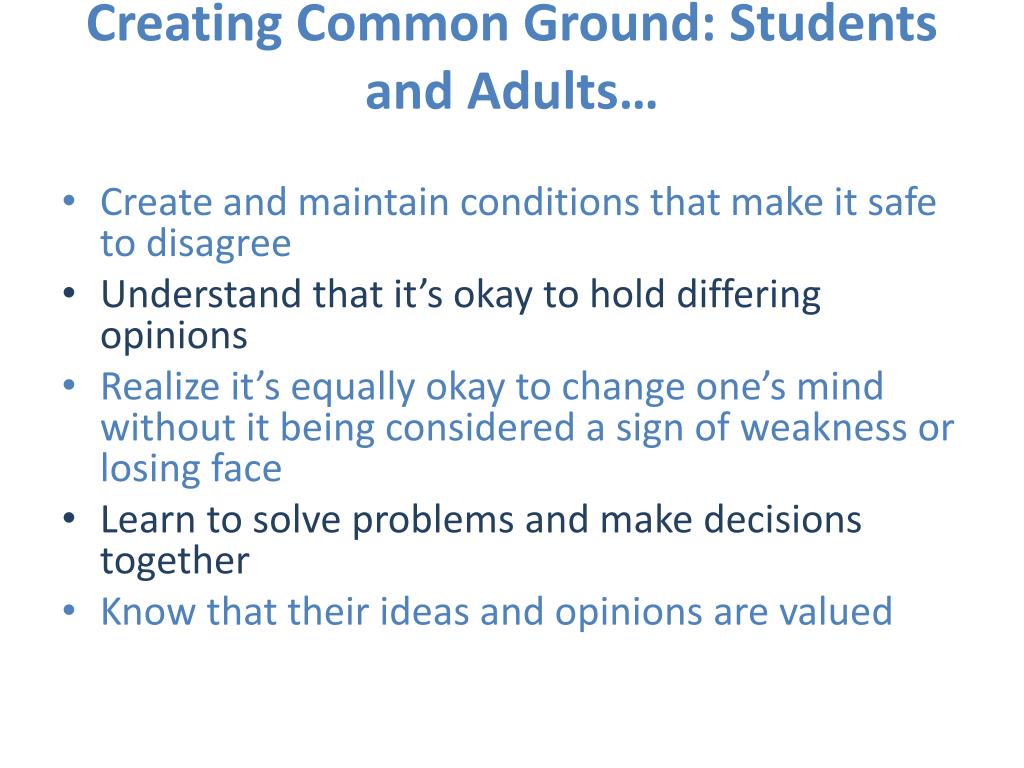 Creating Common Ground: Students and Adults…

• Create and maintain conditions that make it safe to disagree
• Understand that it’s okay to hold differing opinions
• Realize it’s equally okay to change one’s mind without it being considered a sign of weakness or losing face
• Learn to solve problems and make decisions together
• Know that their ideas and opinions are valued